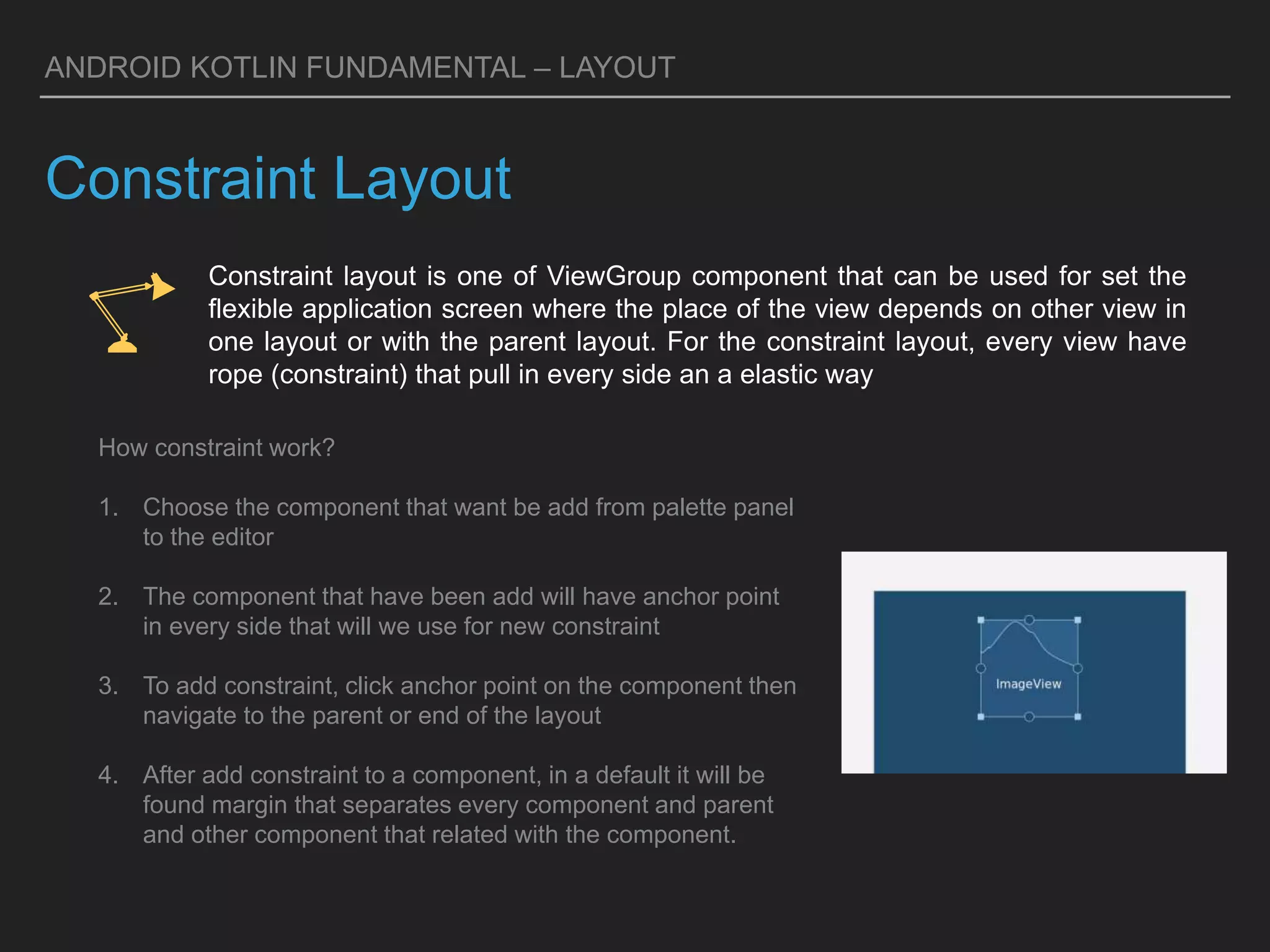 ANDROID KOTLIN FUNDAMENTAL – LAYOUT

Constraint Layout

Constraint layout is one of ViewGroup component that can be used for set the flexible application screen where the place of the view depends on other view in one layout or with the parent layout. For the constraint layout, every view have rope (constraint) that pull in every side an a elastic way

How constraint work?

1. Choose the component that want be add from palette panel to the editor

2. The component that have been add will have anchor point in every side that will we use for new constraint

3. To add constraint, click anchor point on the component then navigate to the parent or end of the layout

4. After add constraint to a component, in a default it will be found margin that separates every component and parent and other component that related with the component.

ImageView